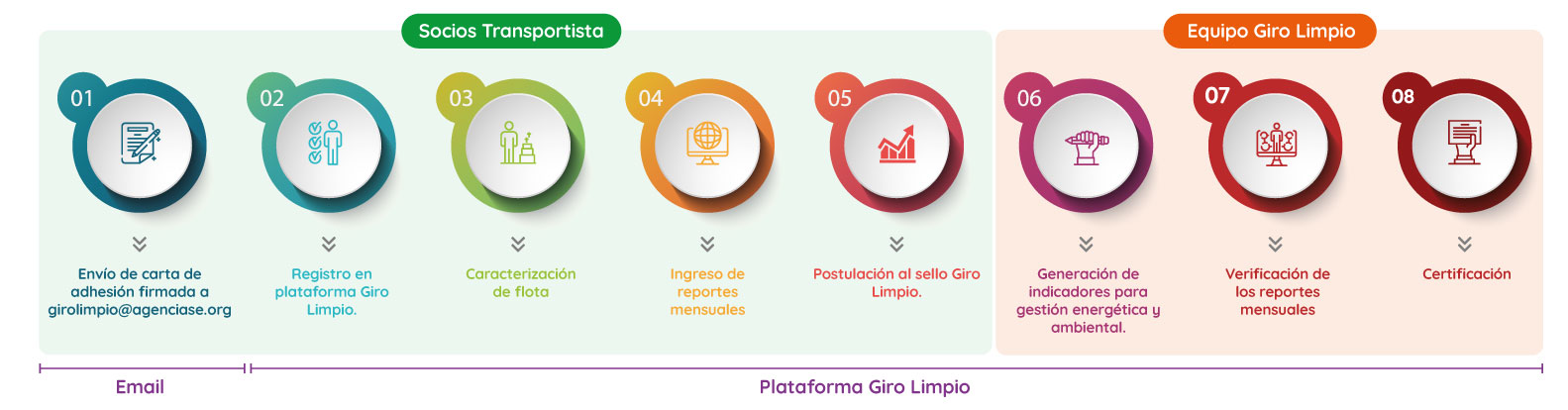 Socios Transportista

Equipo Giro Limpio

01
Envío de carta de adhesión firmada a girolimpio@agenciase.org

02
Registro en plataforma Giro Limpio.

03
Caracterización de flota

04
Ingreso de reportes mensuales

05
Postulación al sello Giro Limpio.

06
Generación de indicadores para gestión energética y ambiental.

07
Verificación de los reportes mensuales

08
Certificación

Email

Plataforma Giro Limpio